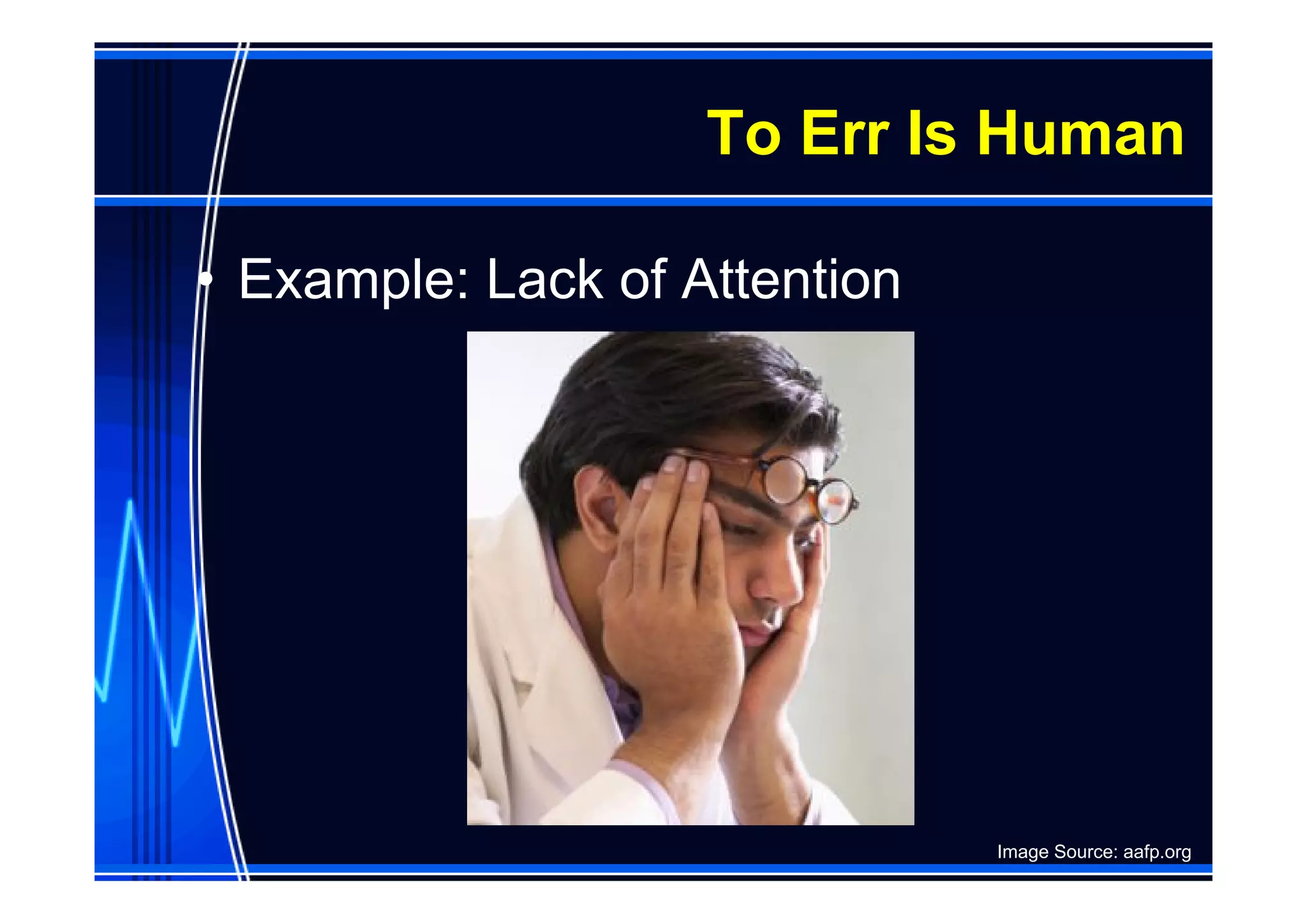 To Err Is Human

• Example: Lack of Attention

Image Source: aafp.org